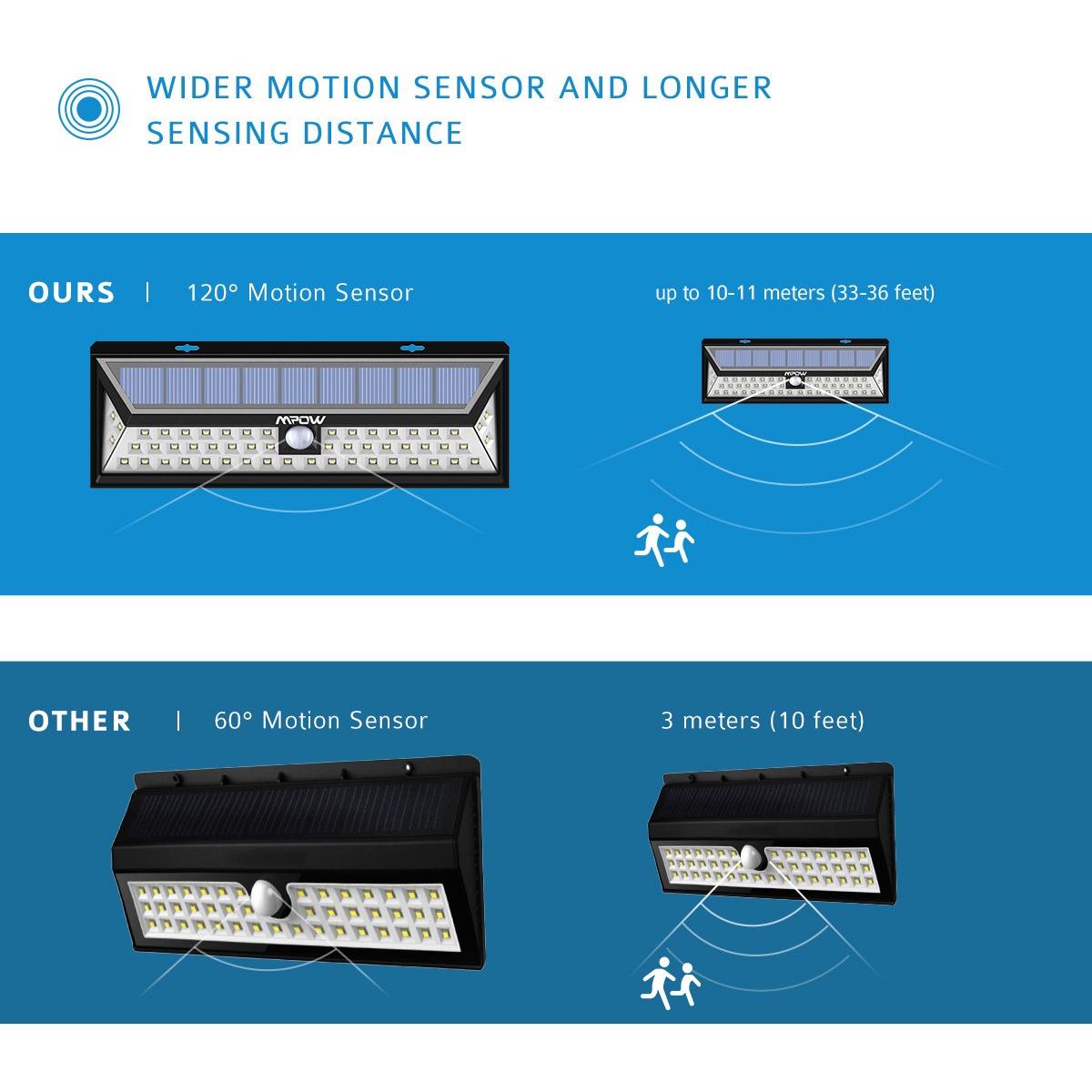 WIDER MOTION SENSOR AND LONGER SENSING DISTANCE

OURS | 120° Motion Sensor

up to 10-11 meters (33-36 feet)

MPOW

MPOW

OTHER | 60° Motion Sensor

3 meters (10 feet)